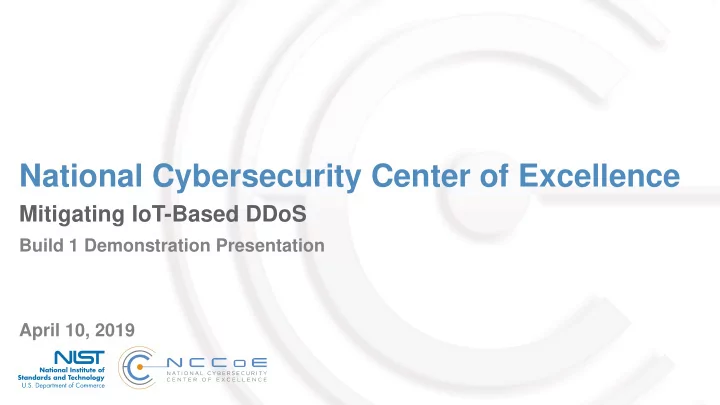 National Cybersecurity Center of Excellence

Mitigating IoT-Based DDoS

Build 1 Demonstration Presentation

April 10, 2019

NIST
National Institute of Standards and Technology
U.S. Department of Commerce

NCCoE
NATIONAL CYBERSECURITY CENTER OF EXCELLENCE